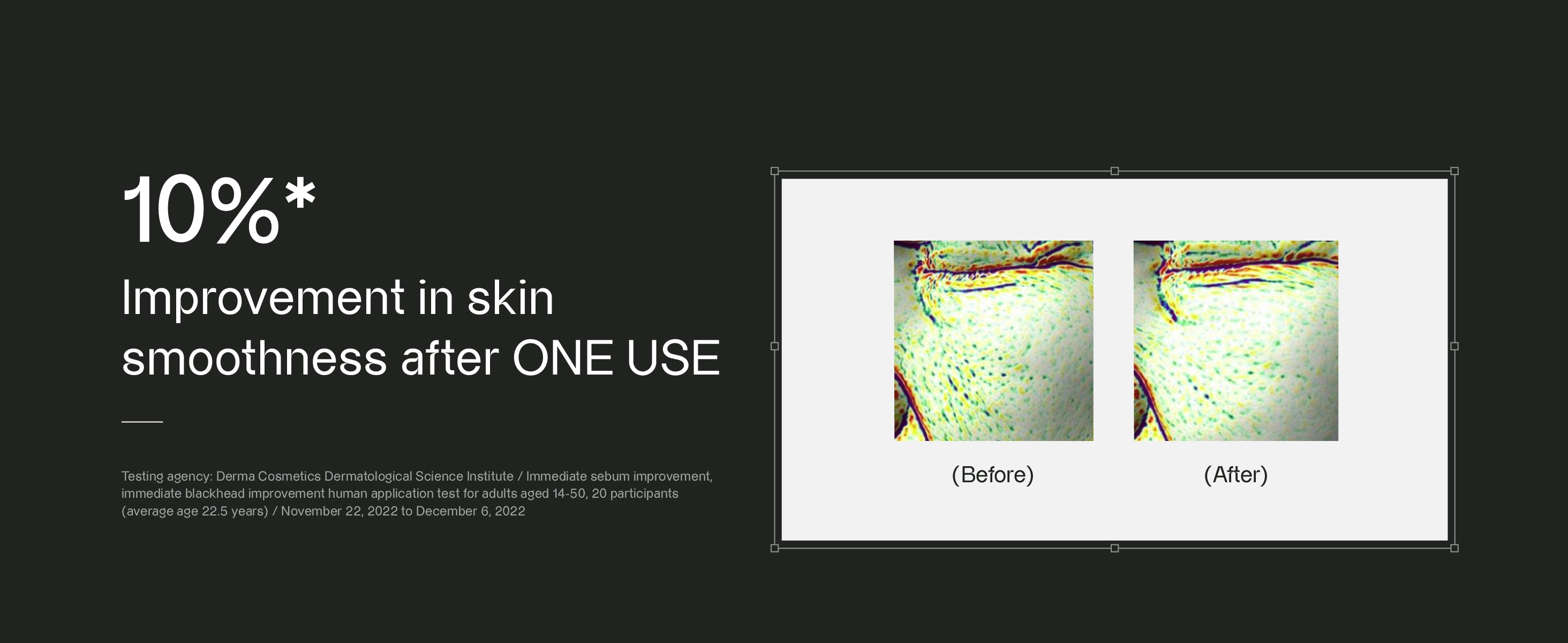 10%*

Improvement in skin smoothness after ONE USE

Testing agency: Derma Cosmetics Dermatological Science Institute / Immediate sebum improvement, immediate blackhead improvement human application test for adults aged 14-50, 20 participants (average age 22.5 years) / November 22, 2022 to December 6, 2022

(Before)

(After)